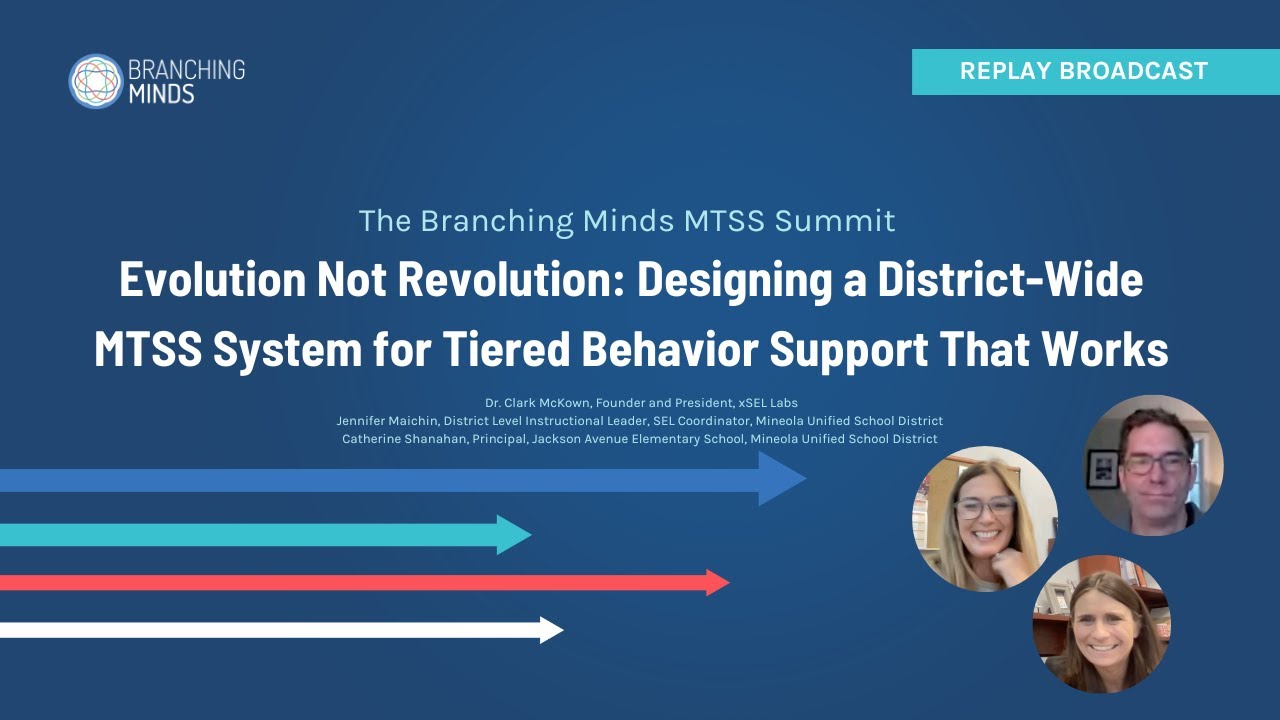 BRANCHING MINDS

REPLAY BROADCAST

The Branching Minds MTSS Summit

Evolution Not Revolution: Designing a District-Wide MTSS System for Tiered Behavior Support That Works

Dr. Clark McKown, Founder and President, xSEL Labs
Jennifer Maichin, District Level Instructional Leader, SEL Coordinator, Mineola Unified School District
Catherine Shanahan, Principal, Jackson Avenue Elementary School, Mineola Unified School District